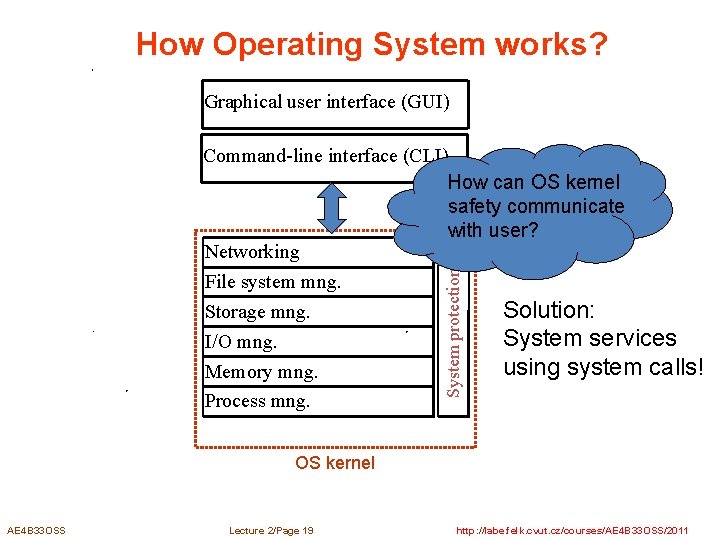 How Operating System works?

Graphical user interface (GUI)

Command-line interface (CLI)

How can OS kernel safety communicate with user?

Networking

File system mng.

Storage mng.

I/O mng.

Memory mng.

Process mng.

System protection

OS kernel

Solution:
System services using system calls!

AE4B33OSS

Lecture 2/Page 19

http://labe.felk.cvut.cz/courses/AE4B33OSS/2011